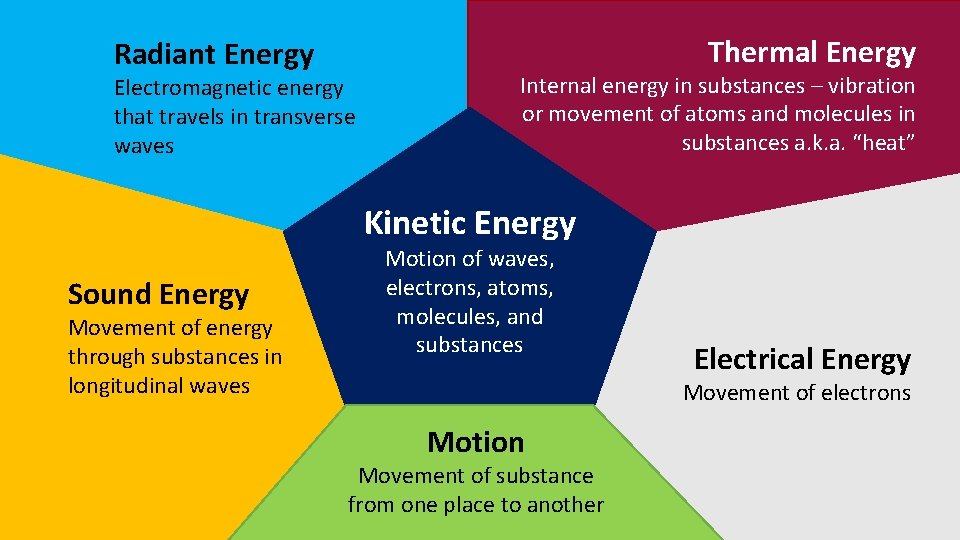 Radiant Energy
Electromagnetic energy that travels in transverse waves

Thermal Energy
Internal energy in substances – vibration or movement of atoms and molecules in substances a.k.a. “heat”

Kinetic Energy
Motion of waves, electrons, atoms, molecules, and substances

Sound Energy
Movement of energy through substances in longitudinal waves

Electrical Energy
Movement of electrons

Motion
Movement of substance from one place to another